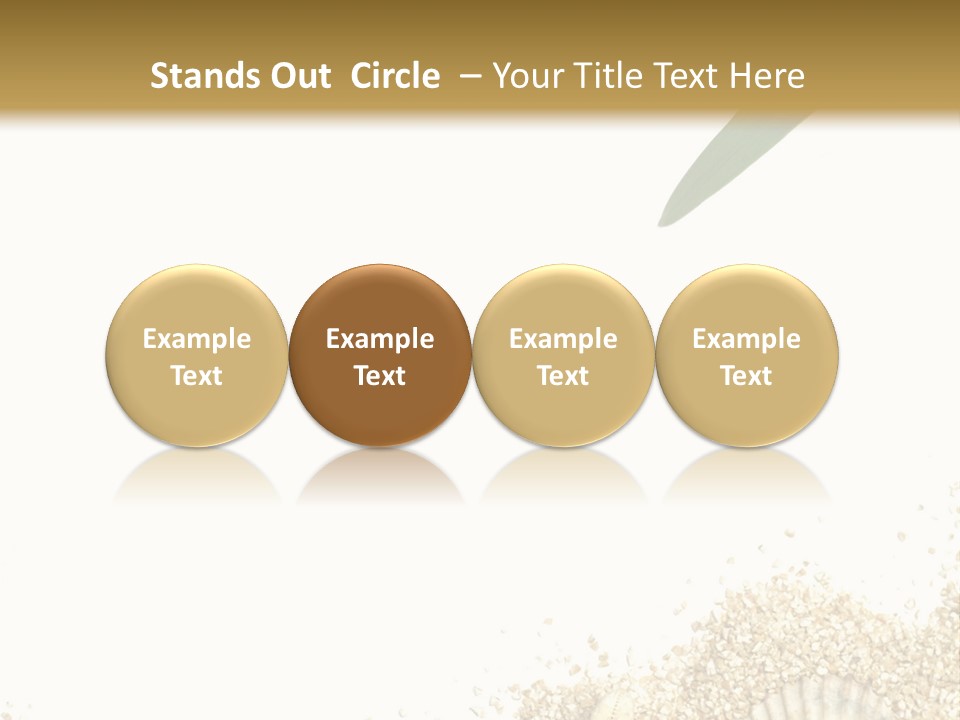 Stands Out Circle – Your Title Text Here

Example Text

Example Text

Example Text

Example Text